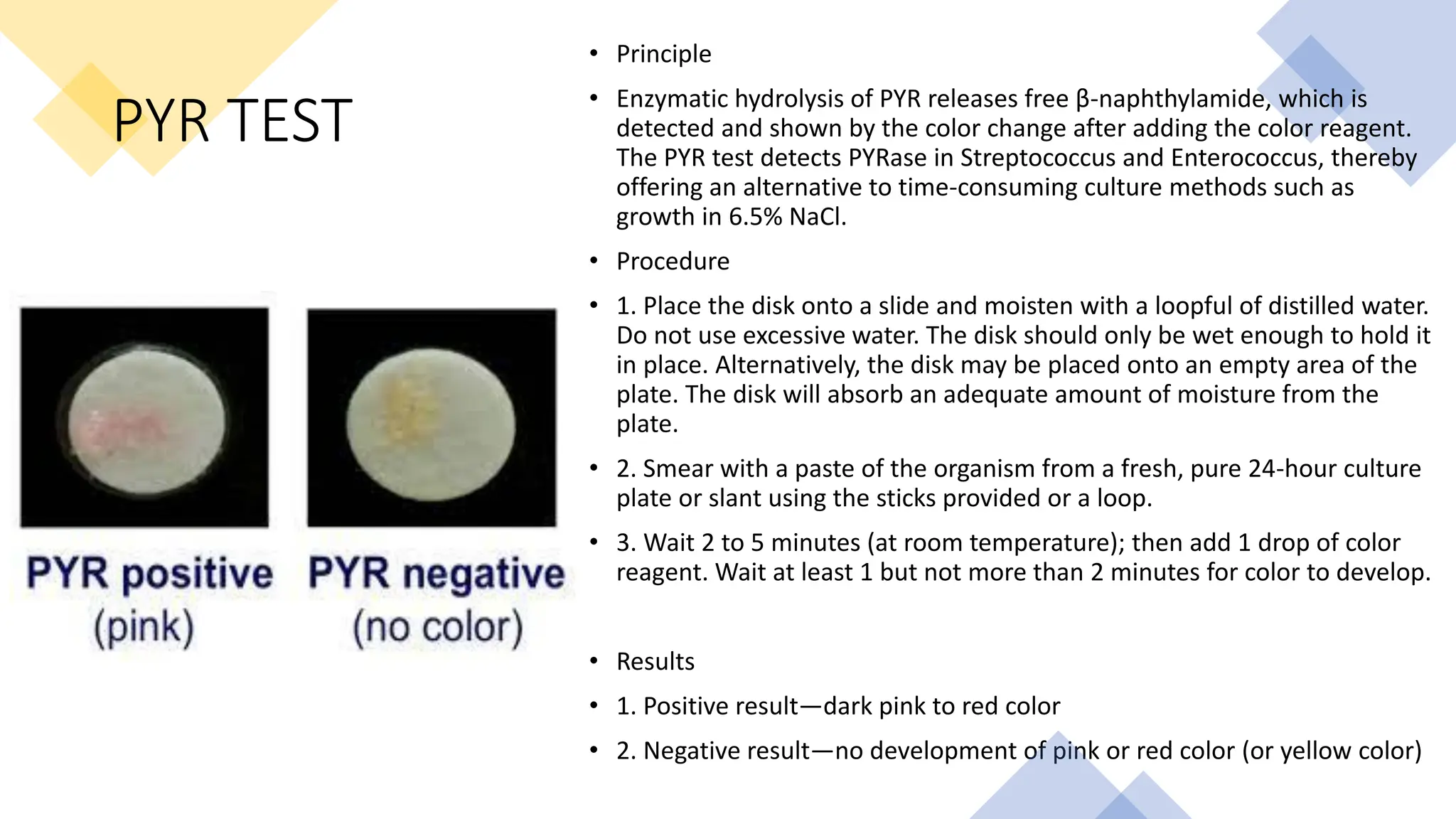 PYR TEST

PYR positive (pink)

PYR negative (no color)

• Principle

• Enzymatic hydrolysis of PYR releases free β-naphthylamide, which is detected and shown by the color change after adding the color reagent. The PYR test detects PYRase in Streptococcus and Enterococcus, thereby offering an alternative to time-consuming culture methods such as growth in 6.5% NaCl.

• Procedure

• 1. Place the disk onto a slide and moisten with a loopful of distilled water. Do not use excessive water. The disk should only be wet enough to hold it in place. Alternatively, the disk may be placed onto an empty area of the plate. The disk will absorb an adequate amount of moisture from the plate.

• 2. Smear with a paste of the organism from a fresh, pure 24-hour culture plate or slant using the sticks provided or a loop.

• 3. Wait 2 to 5 minutes (at room temperature); then add 1 drop of color reagent. Wait at least 1 but not more than 2 minutes for color to develop.

• Results

• 1. Positive result—dark pink to red color

• 2. Negative result—no development of pink or red color (or yellow color)